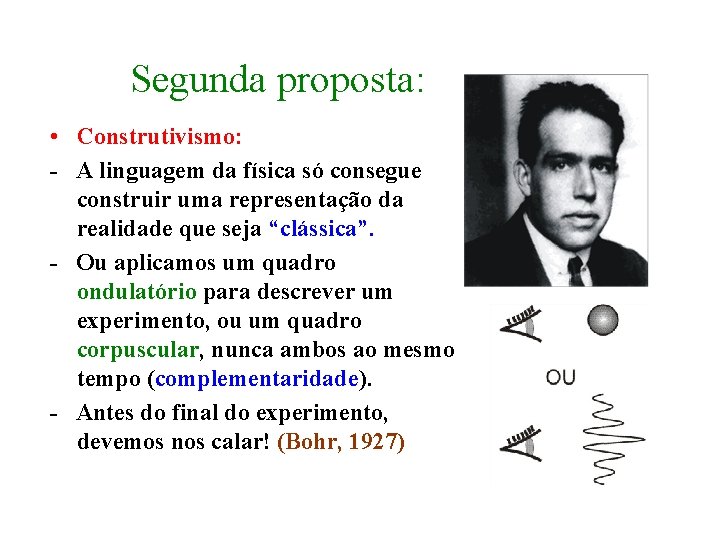 Segunda proposta:

• Construtivismo:

- A linguagem da física só consegue construir uma representação da realidade que seja “clássica”.

- Ou aplicamos um quadro ondulatório para descrever um experimento, ou um quadro corpuscular, nunca ambos ao mesmo tempo (complementaridade).

- Antes do final do experimento, devemos nos calar! (Bohr, 1927)

OU